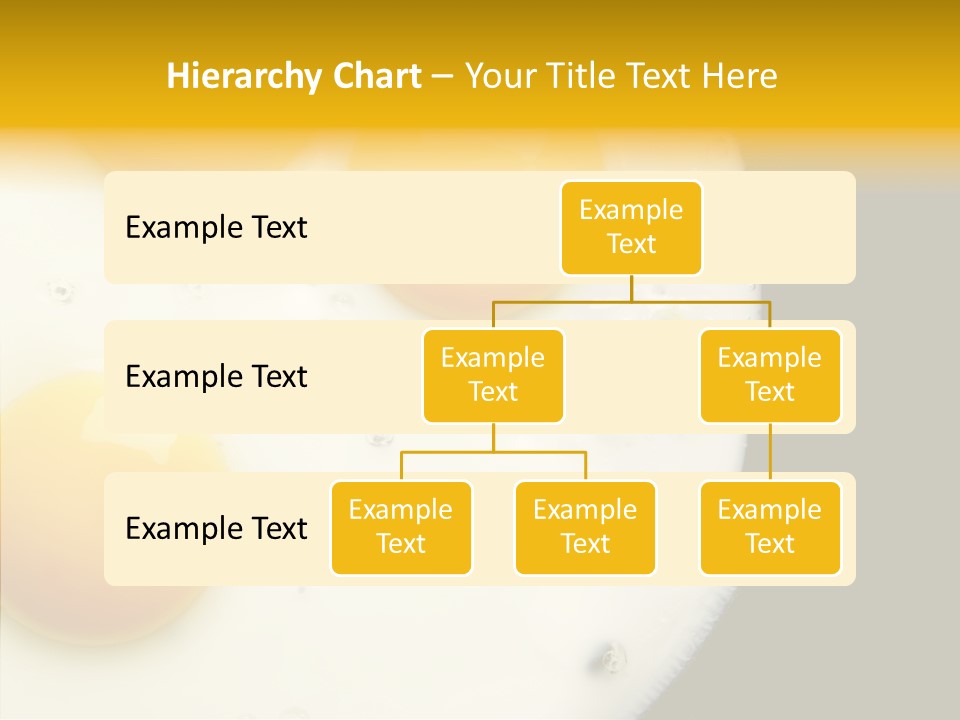 Hierarchy Chart – Your Title Text Here

Example Text

Example Text

Example Text

Example Text

Example Text

Example Text

Example Text

Example Text

Example Text